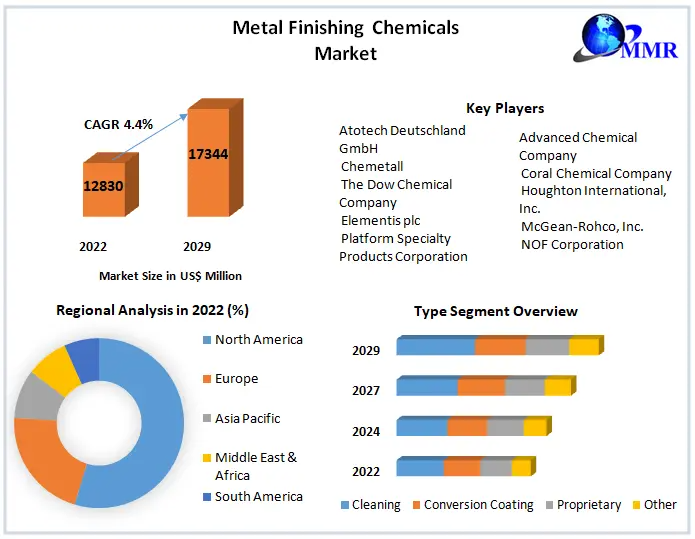 Metal Finishing Chemicals Market

MMR

CAGR 4.4%

12830

17344

2022

2029

Market Size in US$ Million

Key Players

Atotech Deutschland GmbH
Chemetall
The Dow Chemical Company
Elementis plc
Platform Specialty Products Corporation

Advanced Chemical Company
Coral Chemical Company
Houghton International, Inc.
McGean-Rohco, Inc.
NOF Corporation

Regional Analysis in 2022 (%)

North America
Europe
Asia Pacific
Middle East & Africa
South America

Type Segment Overview

2029
2027
2024
2022

Cleaning
Conversion Coating
Proprietary
Other